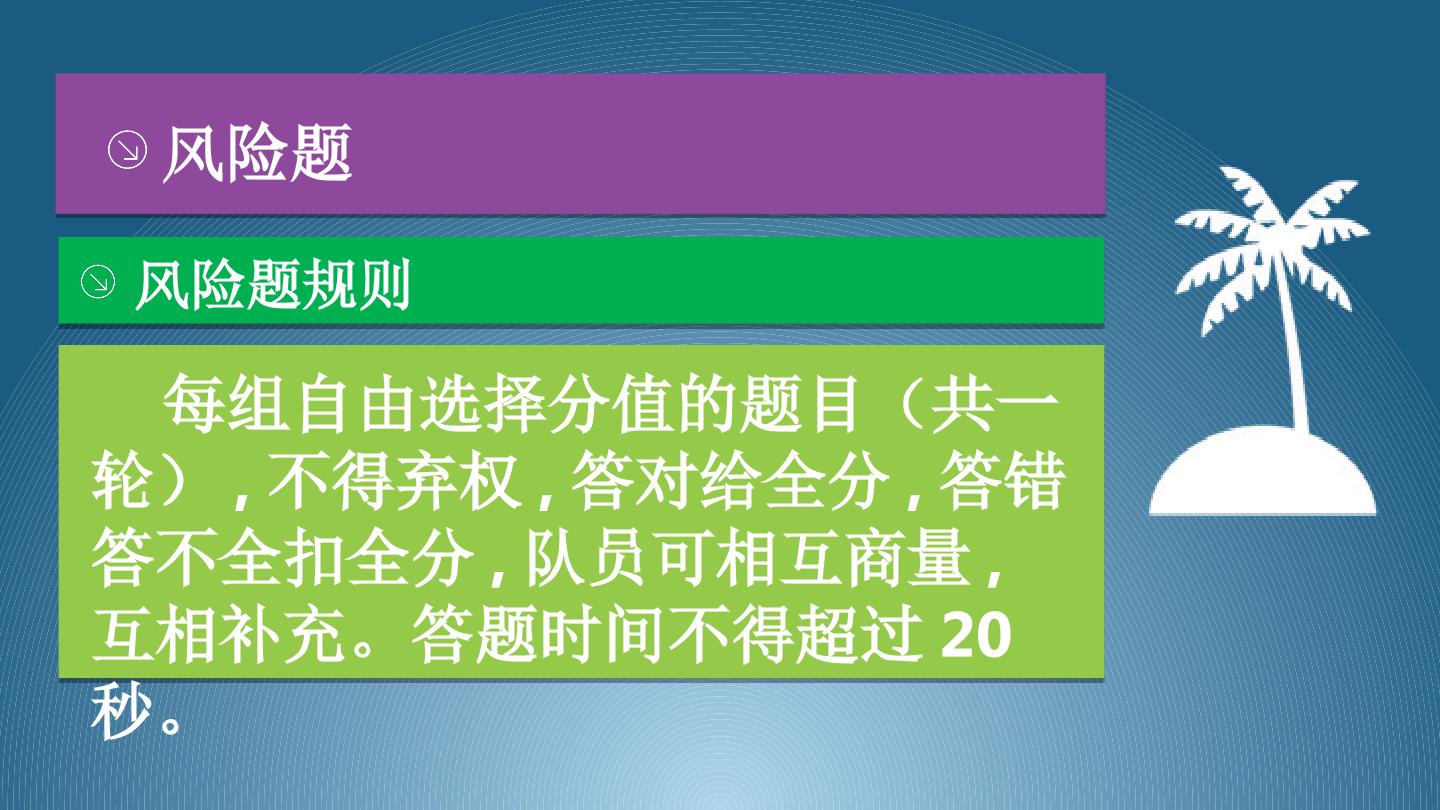 风险题

风险题规则

每组自由选择分值的题目（共一轮）,不得弃权,答对给全分,答错答不全扣全分,队员可相互商量,互相补充。答题时间不得超过20秒。